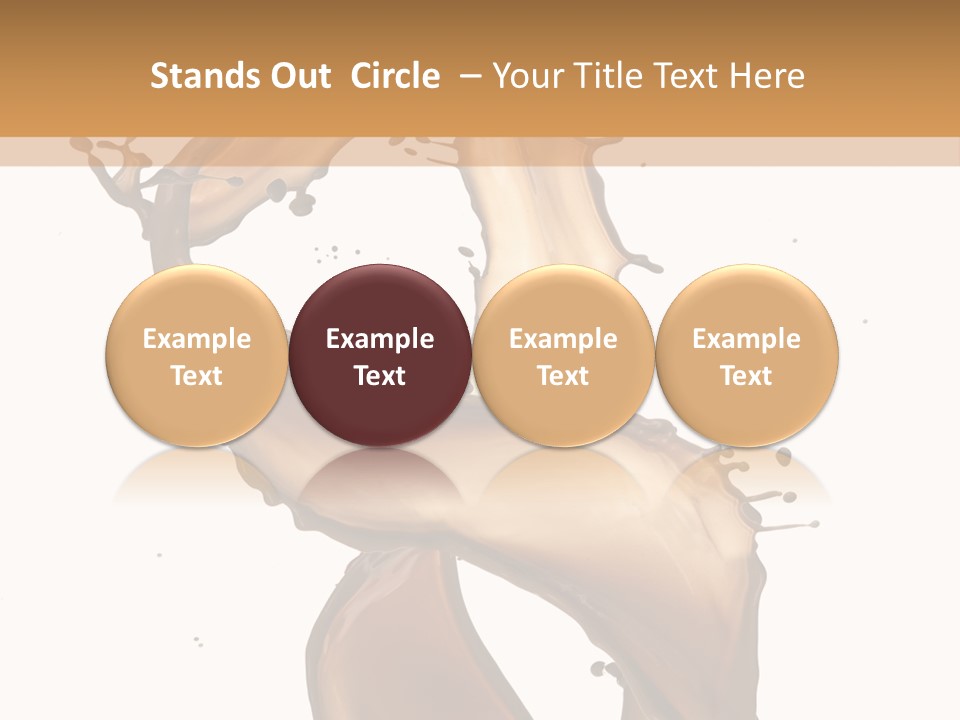 Stands Out Circle – Your Title Text Here

Example Text

Example Text

Example Text

Example Text